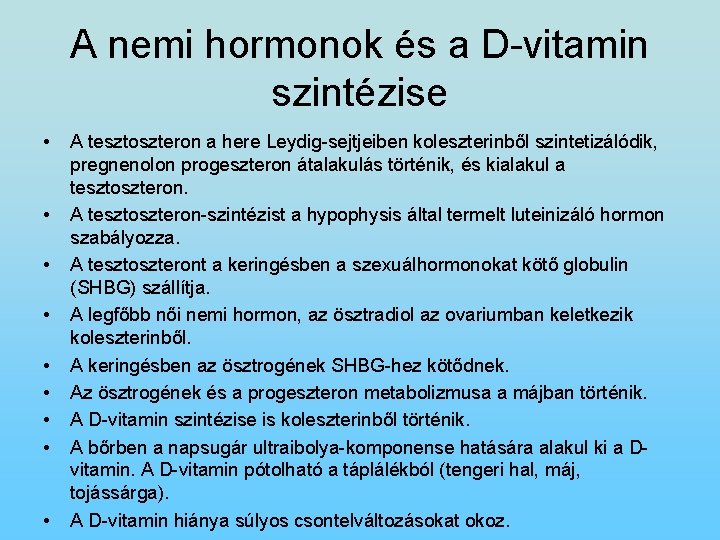 A nemi hormonok és a D-vitamin szintézise

• A tesztoszteron a here Leydig-sejtjeiben koleszterinből szintetizálódik, pregnenolon progeszteron átalakulás történik, és kialakul a tesztoszteron.
• A tesztoszteron-szintézist a hypophysis által termelt luteinizáló hormon szabályozza.
• A tesztoszteront a keringésben a szexuálhormonokat kötő globulin (SHBG) szállítja.
• A legfőbb női nemi hormon, az ösztradiol az ovariumban keletkezik koleszterinből.
• A keringésben az ösztrogének SHBG-hez kötődnek.
• Az ösztrogének és a progeszteron metabolizmusa a májban történik.
• A D-vitamin szintézise is koleszterinből történik.
• A bőrben a napsugár ultraibolya-komponense hatására alakul ki a D-vitamin. A D-vitamin pótolható a táplálékból (tengeri hal, máj, tojássárga).
• A D-vitamin hiánya súlyos csontelváltozásokat okoz.